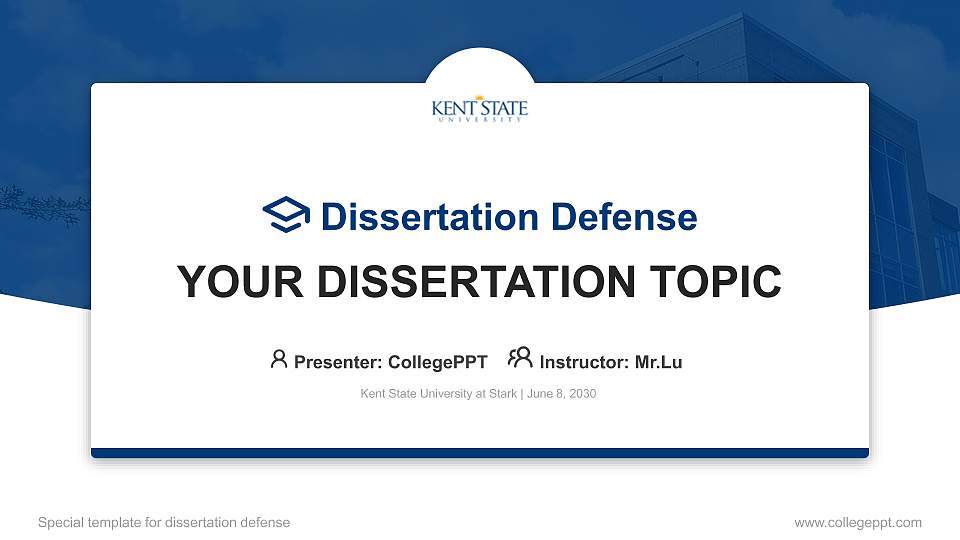 KENT STATE
UNIVERSITY

Dissertation Defense

YOUR DISSERTATION TOPIC

Presenter: CollegePPT Instructor: Mr.Lu

Kent State University at Stark | June 8, 2030

Special template for dissertation defense

www.collegeppt.com